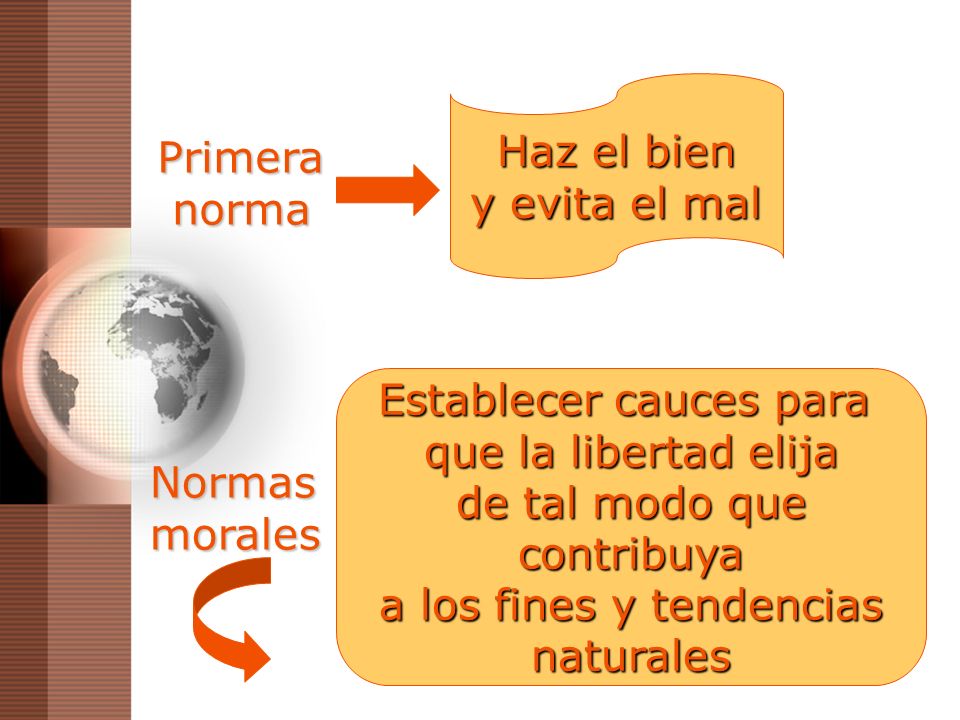 Primera norma

Haz el bien y evita el mal

Normas morales

Establecer cauces para que la libertad elija de tal modo que contribuya a los fines y tendencias naturales